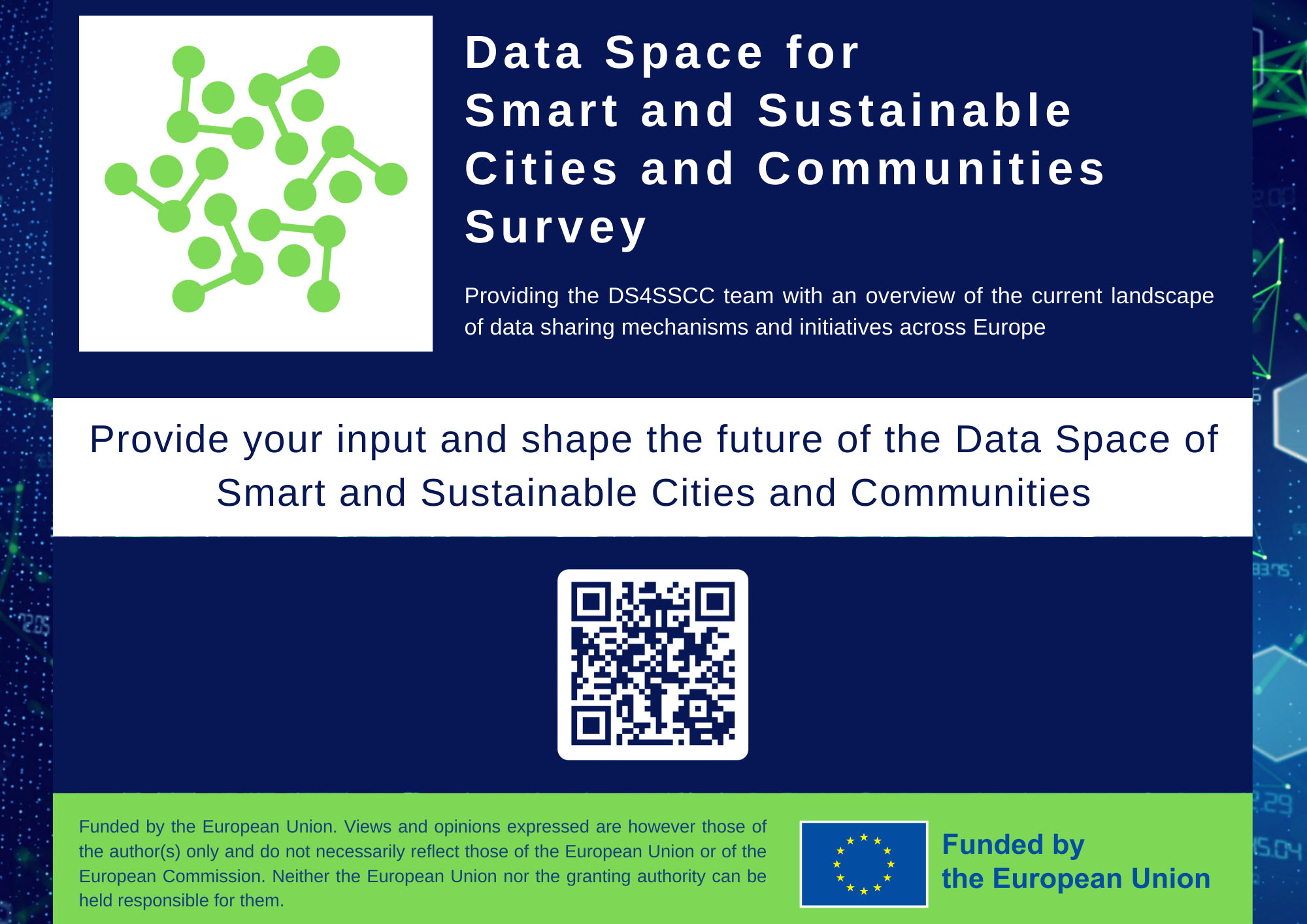 Data Space for
Smart and Sustainable
Cities and Communities
Survey

Providing the DS4SSCC team with an overview of the current landscape of data sharing mechanisms and initiatives across Europe

Provide your input and shape the future of the Data Space of Smart and Sustainable Cities and Communities

Funded by the European Union. Views and opinions expressed are however those of the author(s) only and do not necessarily reflect those of the European Union or of the European Commission. Neither the European Union nor the granting authority can be held responsible for them.

Funded by
the European Union